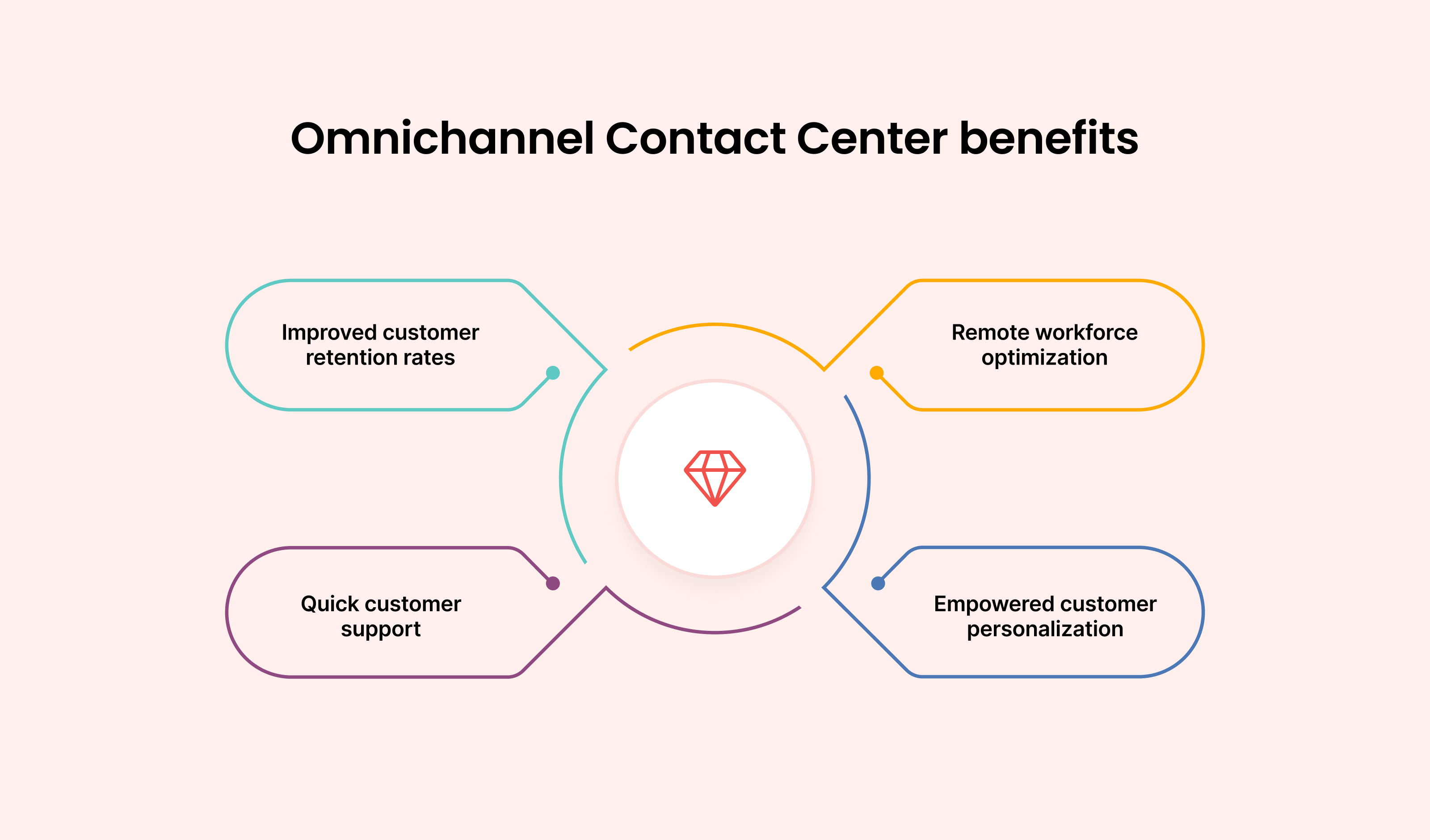 Omnichannel Contact Center benefits

Improved customer retention rates

Remote workforce optimization

Quick customer support

Empowered customer personalization